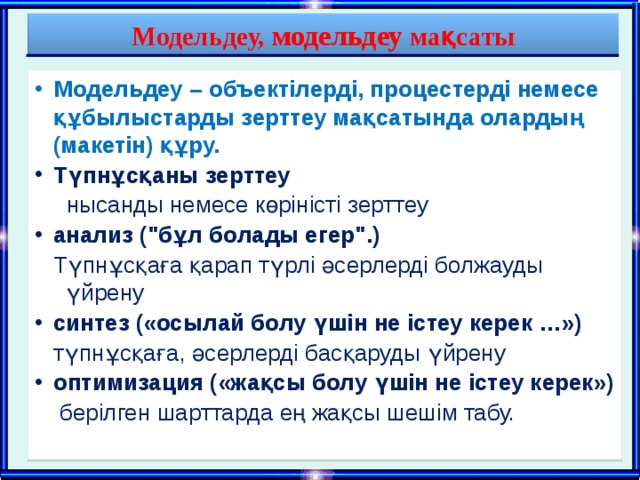 Модельдеу, модельдеу мақсаты

• Модельдеу – объектілерді, процестерді немесе құбылыстарды зерттеу мақсатында олардың (макетін) құру.
• Түпнұсқаны зерттеу
нысанды немесе көріністі зерттеу
• анализ ("бұл болады егер".)
Түпнұсқаға қарап түрлі әсерлерді болжауды үйрену
• синтез («осылай болу үшін не істеу керек ...»)
түпнұсқаға, әсерлерді басқаруды үйрену
• оптимизация («жақсы болу үшін не істеу керек»)
берілген шарттарда ең жақсы шешім табу.